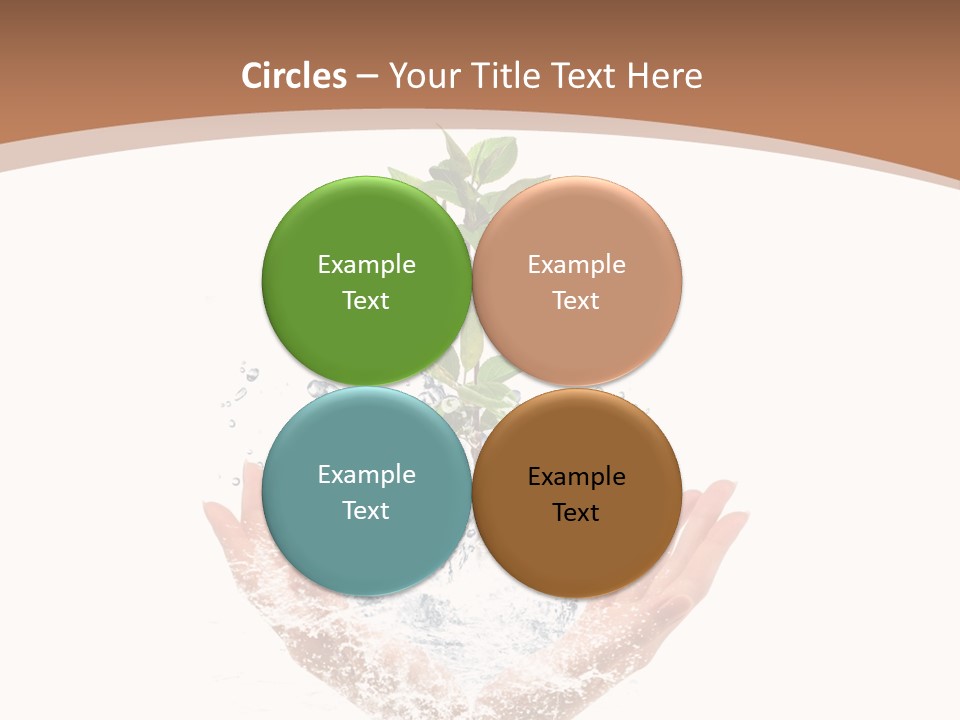 Circles – Your Title Text Here

Example Text

Example Text

Example Text

Example Text